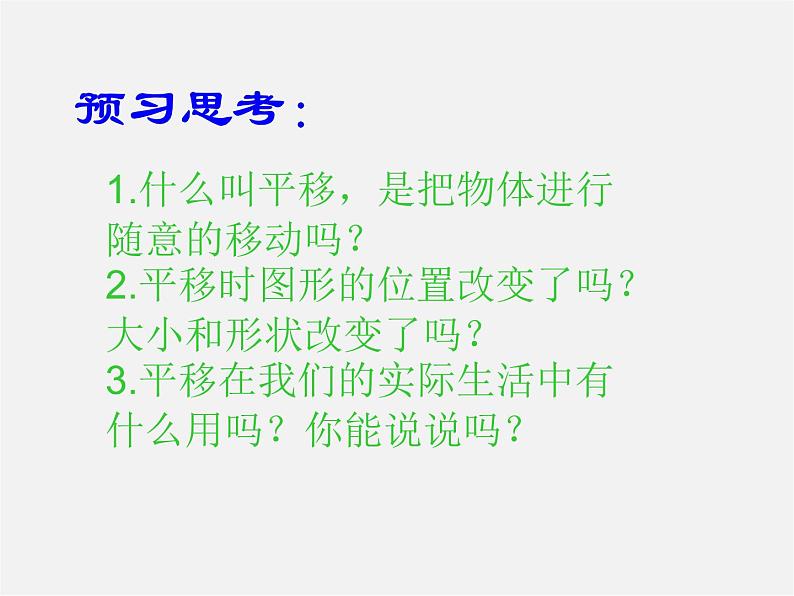 预习思考：

1.什么叫平移，是把物体进行随意的移动吗？
2.平移时图形的位置改变了吗？大小和形状改变了吗？
3.平移在我们的实际生活中有什么用吗？你能说说吗？